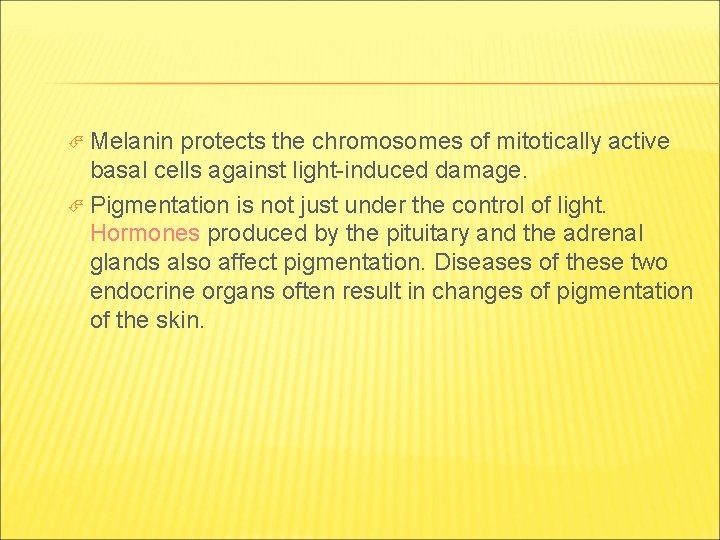 Melanin protects the chromosomes of mitotically active basal cells against light-induced damage.

Pigmentation is not just under the control of light. Hormones produced by the pituitary and the adrenal glands also affect pigmentation. Diseases of these two endocrine organs often result in changes of pigmentation of the skin.